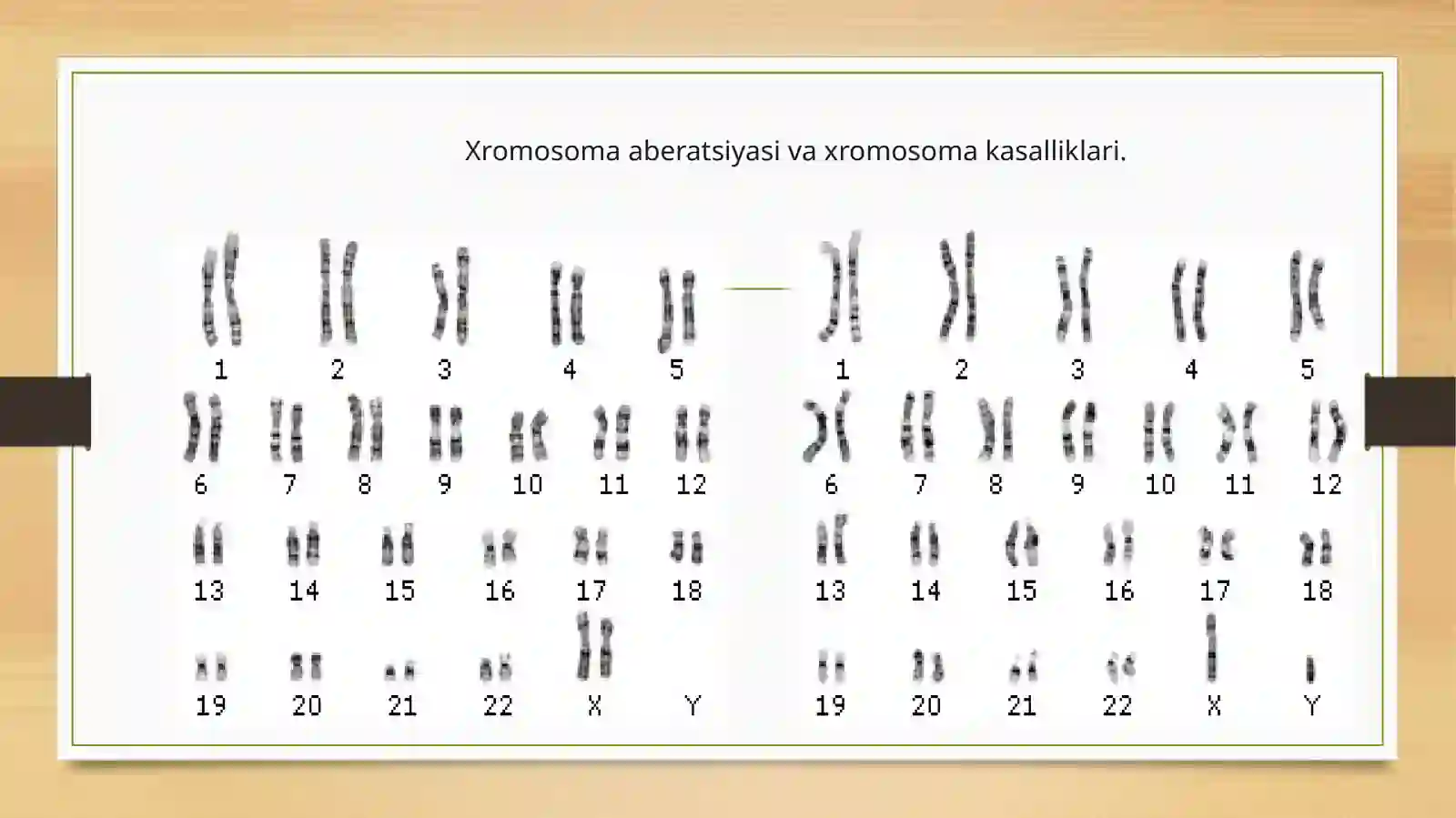 Xromosoma aberatsiyasi va xromosoma kasalliklari.

1 2 3 4 5
6 7 8 9 10 11 12
13 14 15 16 17 18
19 20 21 22 X Y

1 2 3 4 5
6 7 8 9 10 11 12
13 14 15 16 17 18
19 20 21 22 X Y